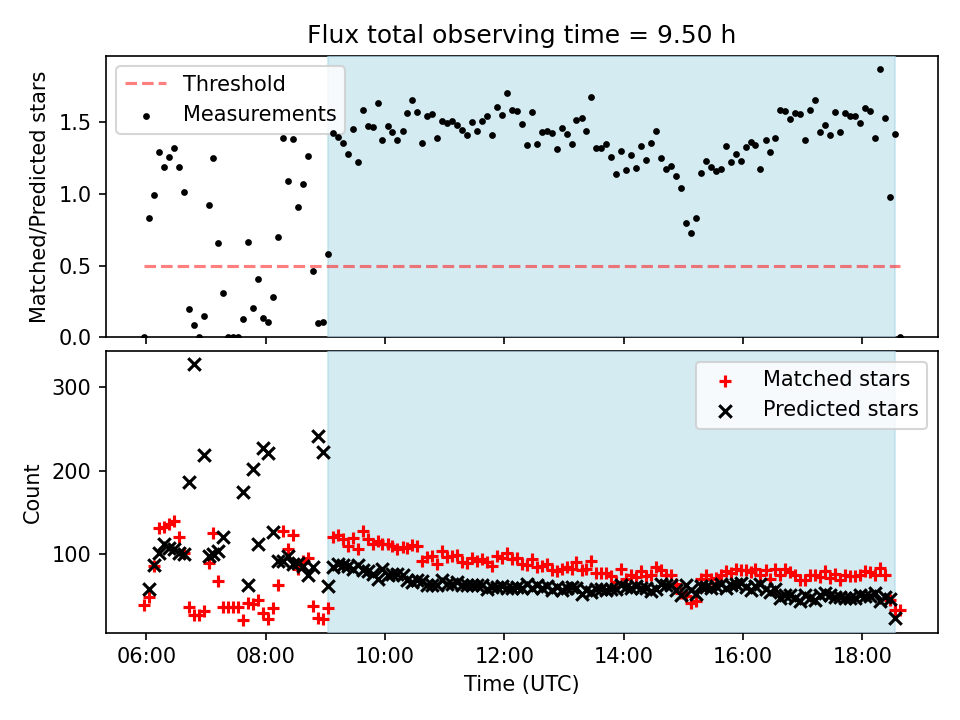 Flux total observing time = 9.50 h

Threshold
Measurements

Matched/Predicted stars

1.5
1.0
0.5
0.0

Matched stars
Predicted stars

Count

300
200
100

06:00 08:00 10:00 12:00 14:00 16:00 18:00

Time (UTC)